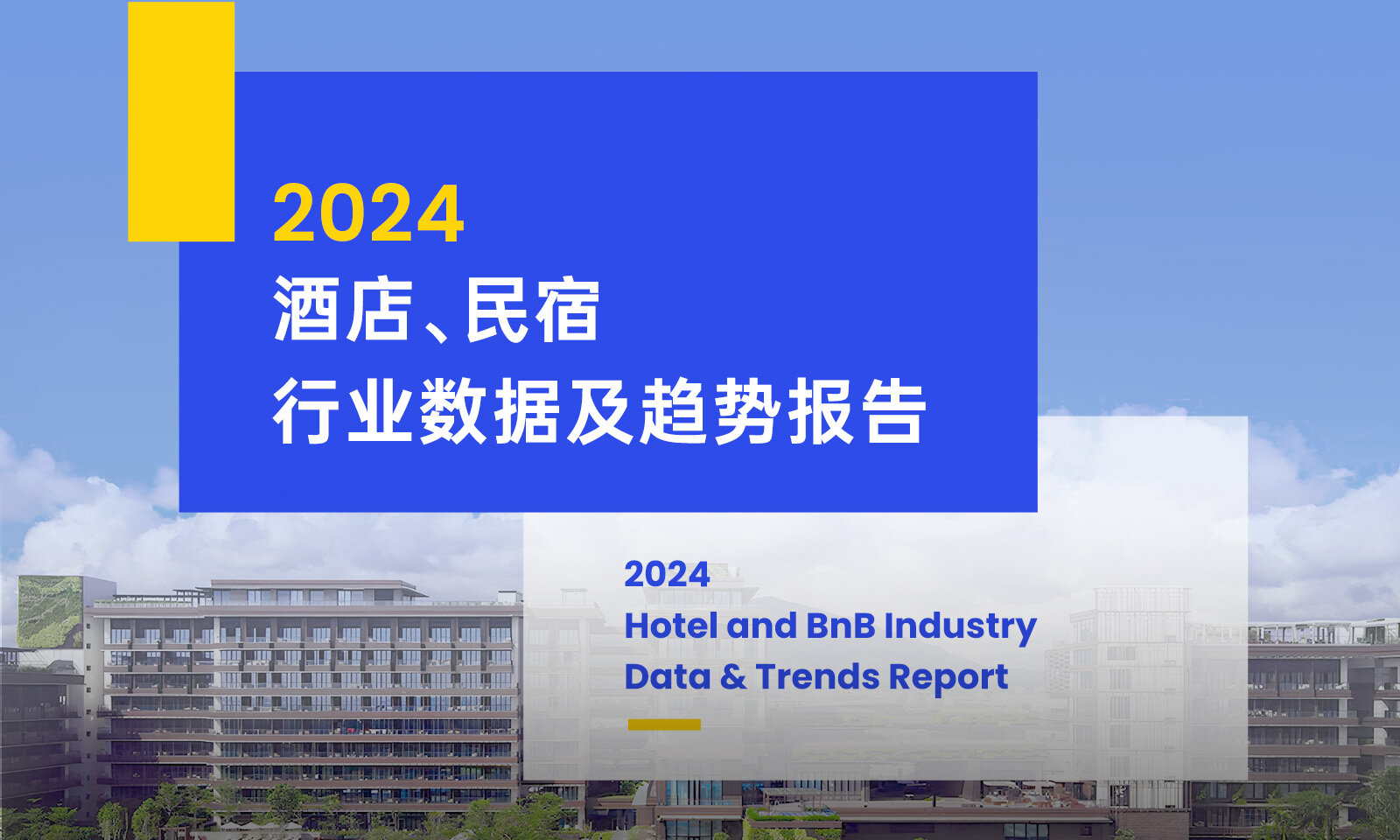 2024
酒店、民宿
行业数据及趋势报告

2024
Hotel and BnB Industry
Data & Trends Report